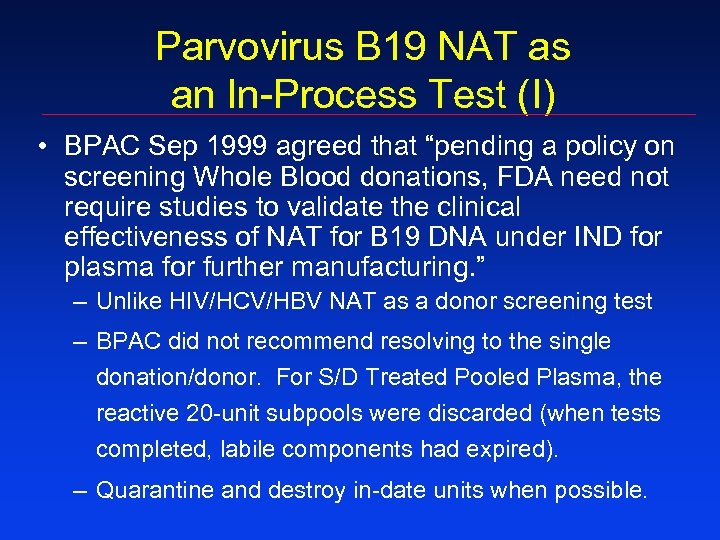 Parvovirus B19 NAT as an In-Process Test (I)

• BPAC Sep 1999 agreed that “pending a policy on screening Whole Blood donations, FDA need not require studies to validate the clinical effectiveness of NAT for B19 DNA under IND for plasma for further manufacturing.”

– Unlike HIV/HCV/HBV NAT as a donor screening test

– BPAC did not recommend resolving to the single donation/donor. For S/D Treated Pooled Plasma, the reactive 20-unit subpools were discarded (when tests completed, labile components had expired).

– Quarantine and destroy in-date units when possible.